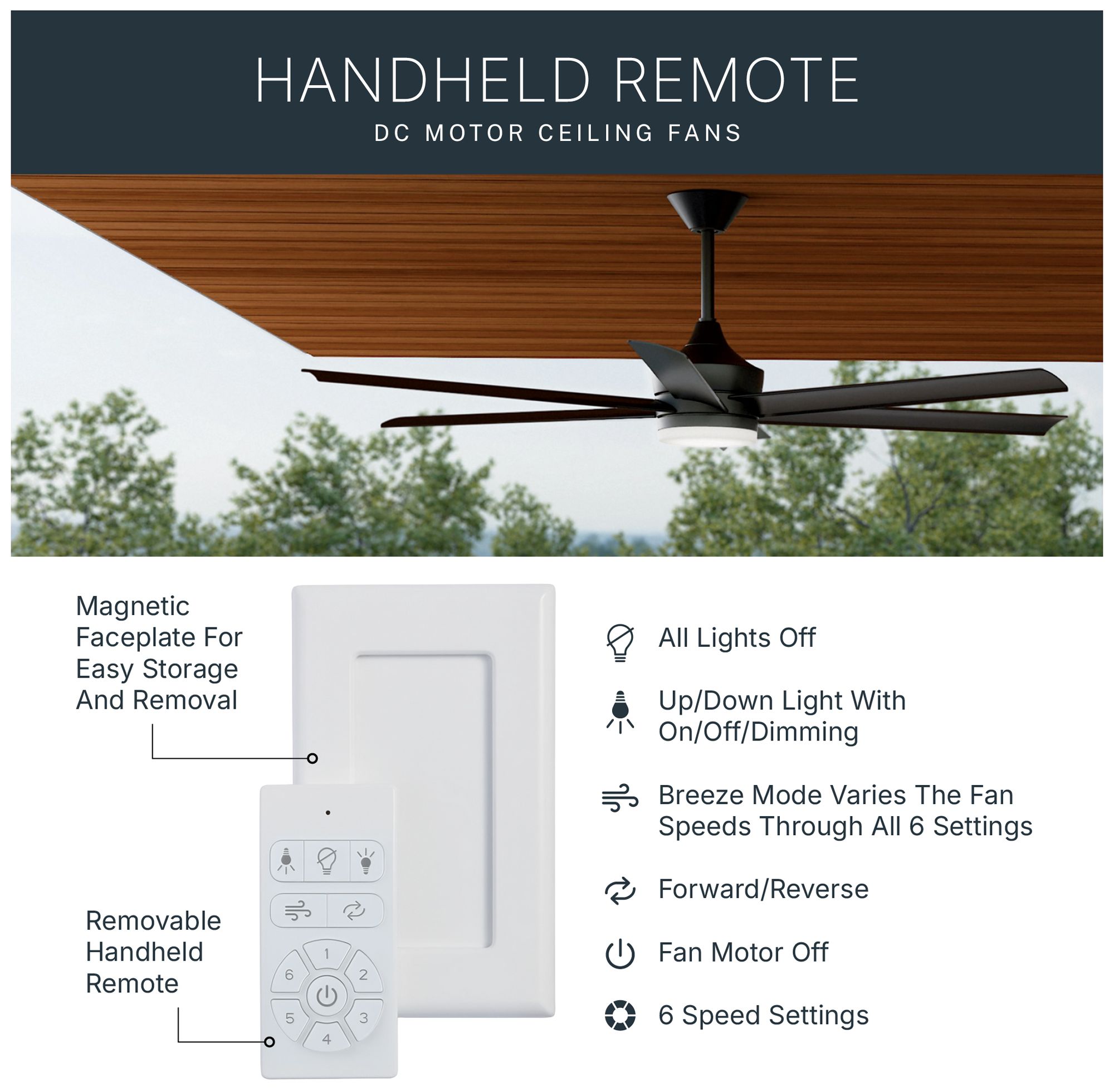 HANDHELD REMOTE
DC MOTOR CEILING FANS

Magnetic Faceplate For Easy Storage And Removal

Removable Handheld Remote

1
2
3
4
5
6

All Lights Off

Up/Down Light With On/Off/Dimming

Breeze Mode Varies The Fan Speeds Through All 6 Settings

Forward/Reverse

Fan Motor Off

6 Speed Settings